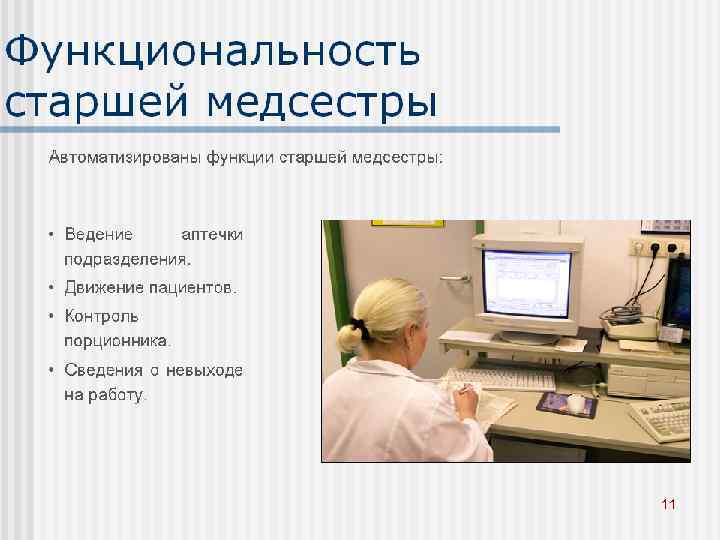 Функциональность старшей медсестры

Автоматизированы функции старшей медсестры:

• Ведение аптечки подразделения.
• Движение пациентов.
• Контроль порционника.
• Сведения о невыходе на работу.

11